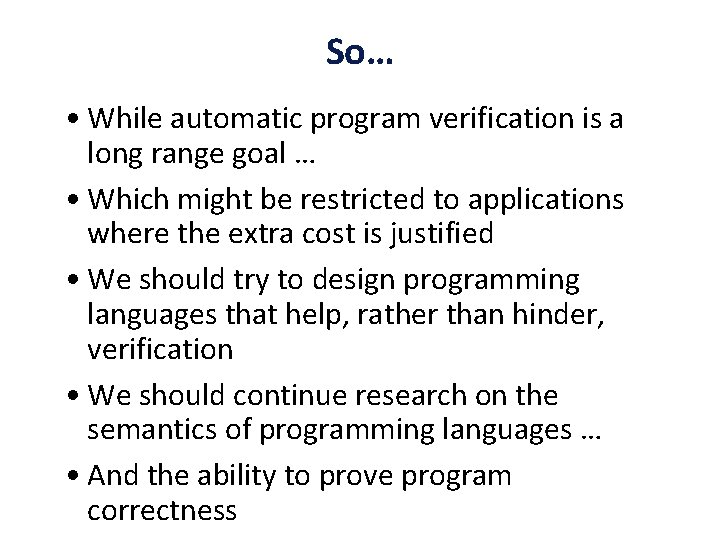 So…

• While automatic program verification is a long range goal …

• Which might be restricted to applications where the extra cost is justified

• We should try to design programming languages that help, rather than hinder, verification

• We should continue research on the semantics of programming languages …

• And the ability to prove program correctness